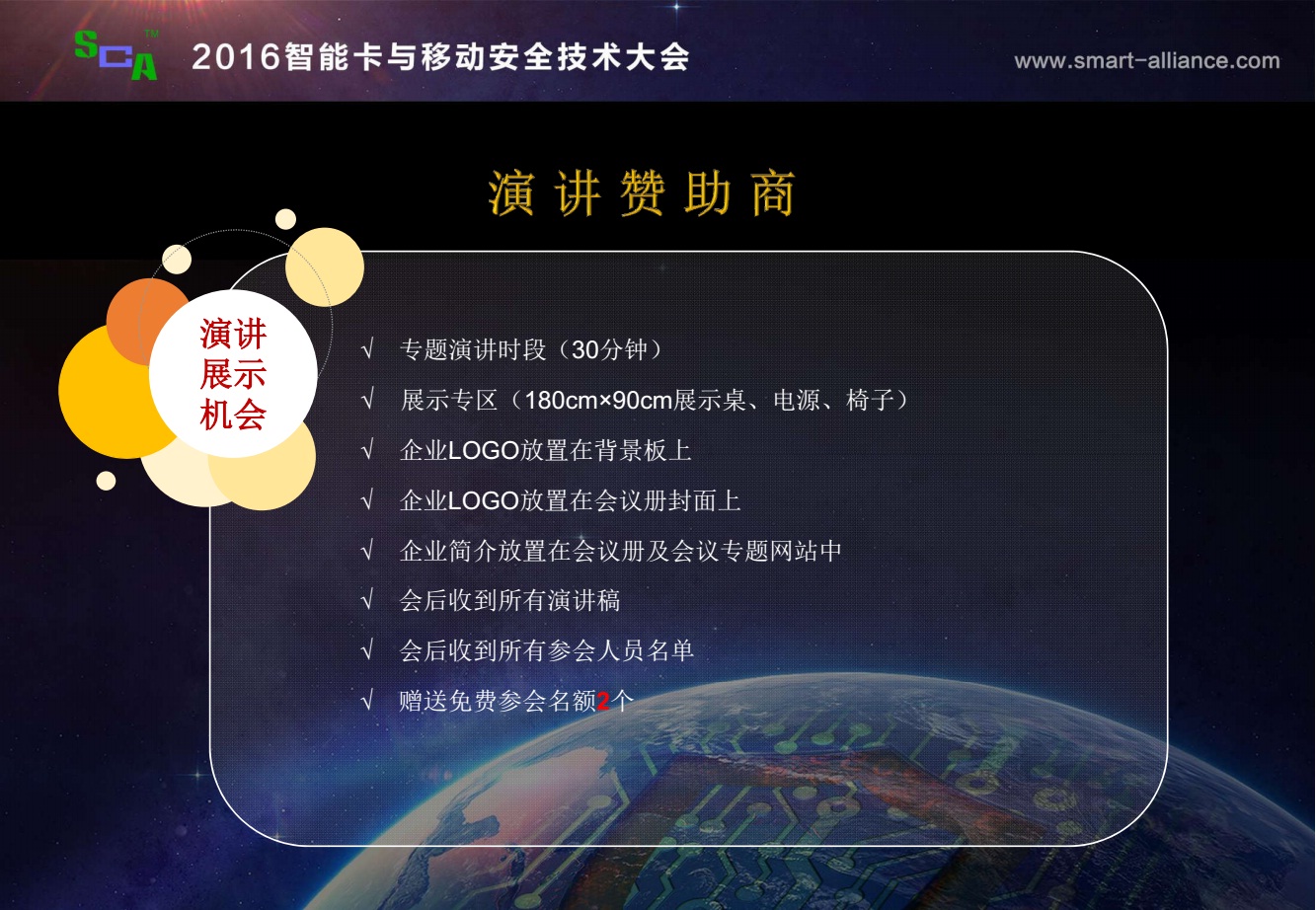 SCA™ 2016智能卡与移动安全技术大会

www.smart-alliance.com

演讲赞助商

演讲展示机会

√ 专题演讲时段（30分钟）

√ 展示专区（180cm×90cm展示桌、电源、椅子）

√ 企业LOGO放置在背景板上

√ 企业LOGO放置在会议册封面上

√ 企业简介放置在会议册及会议专题网站中

√ 会后收到所有演讲稿

√ 会后收到所有参会人员名单

√ 赠送免费参会名额2个